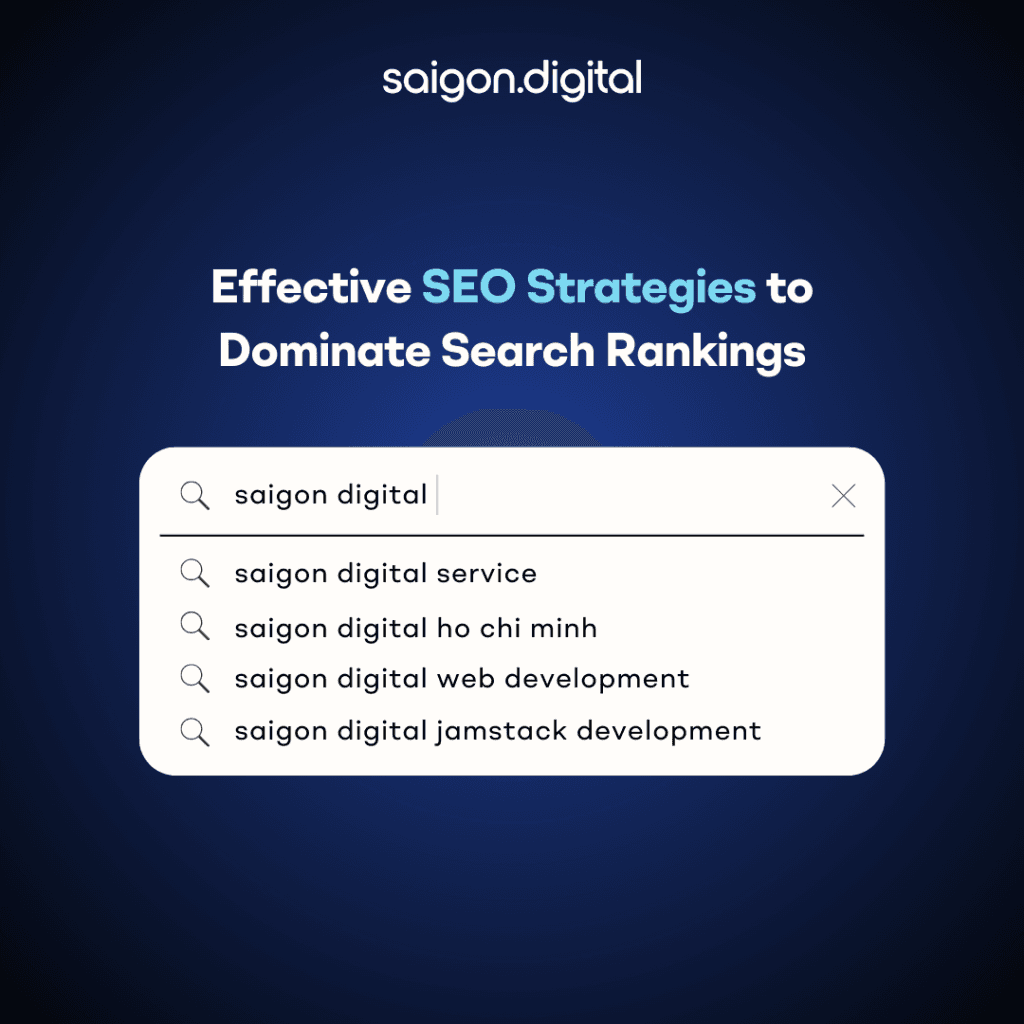 saigon.digital

Effective SEO Strategies to Dominate Search Rankings

saigon digital

saigon digital service

saigon digital ho chi minh

saigon digital web development

saigon digital jamstack development